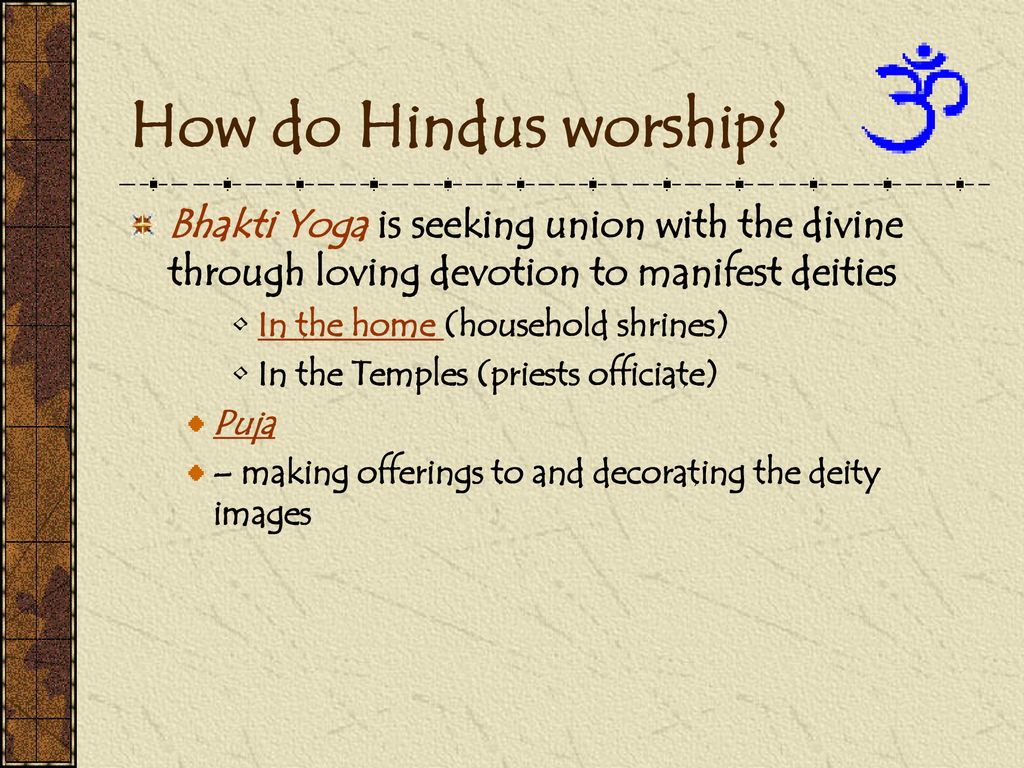 How do Hindus worship?

Bhakti Yoga is seeking union with the divine through loving devotion to manifest deities

In the home (household shrines)

In the Temples (priests officiate)

Puja

– making offerings to and decorating the deity images